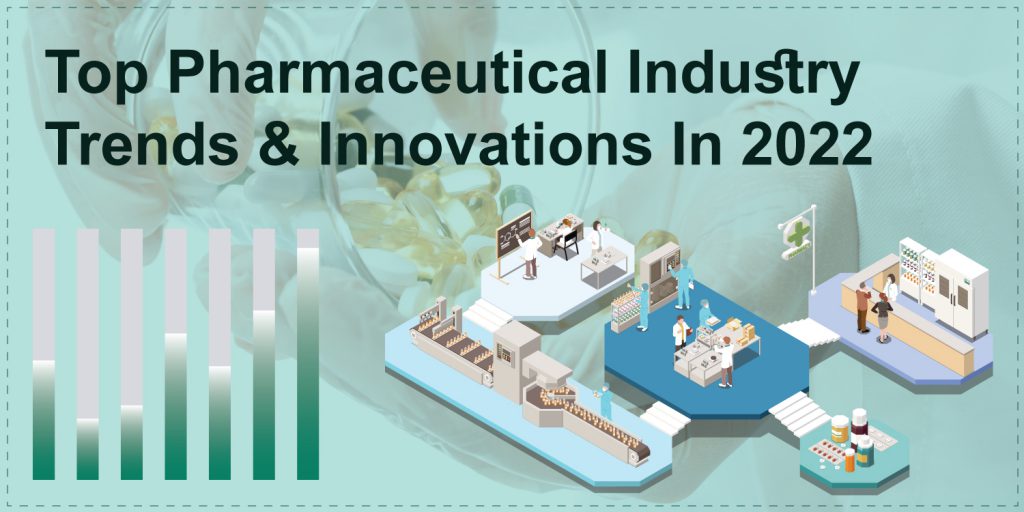 Top Pharmaceutical Industry Trends & Innovations In 2022